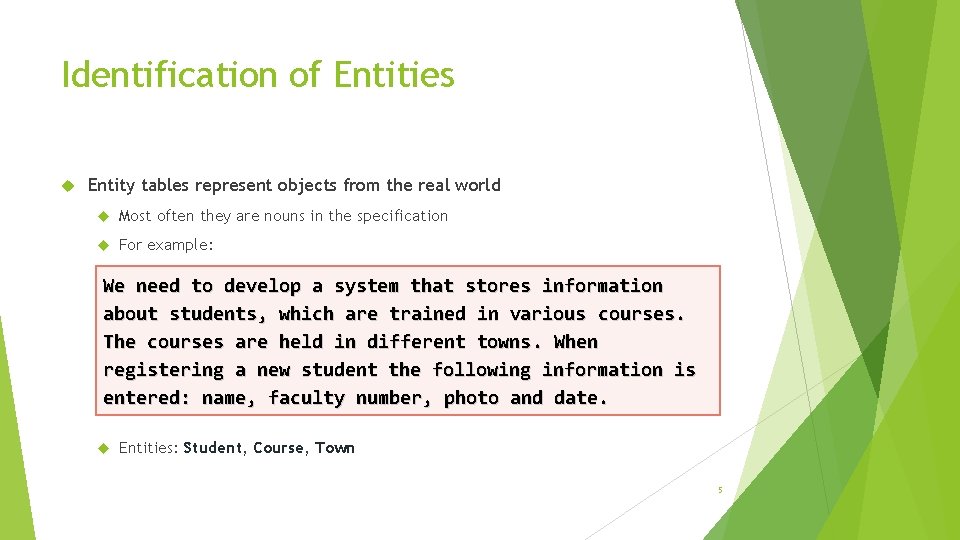 Identification of Entities

Entity tables represent objects from the real world

Most often they are nouns in the specification

For example:

We need to develop a system that stores information about students, which are trained in various courses. The courses are held in different towns. When registering a new student the following information is entered: name, faculty number, photo and date.

Entities: Student, Course, Town

5